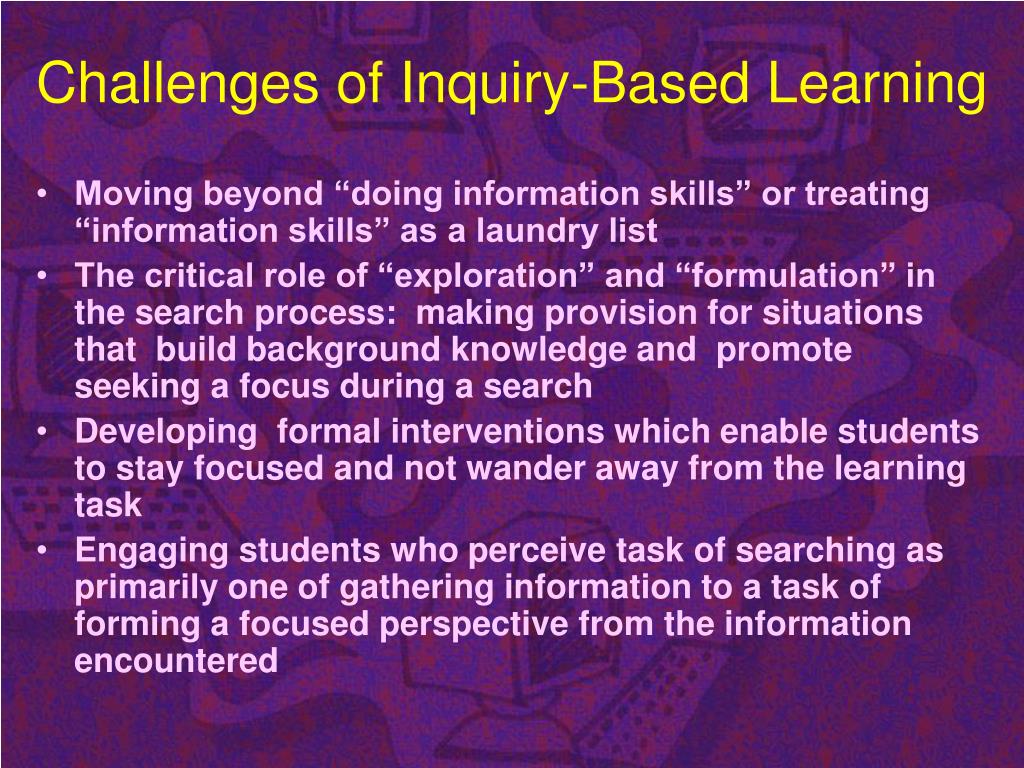 Challenges of Inquiry-Based Learning

• Moving beyond “doing information skills” or treating “information skills” as a laundry list
• The critical role of “exploration” and “formulation” in the search process: making provision for situations that build background knowledge and promote seeking a focus during a search
• Developing formal interventions which enable students to stay focused and not wander away from the learning task
• Engaging students who perceive task of searching as primarily one of gathering information to a task of forming a focused perspective from the information encountered